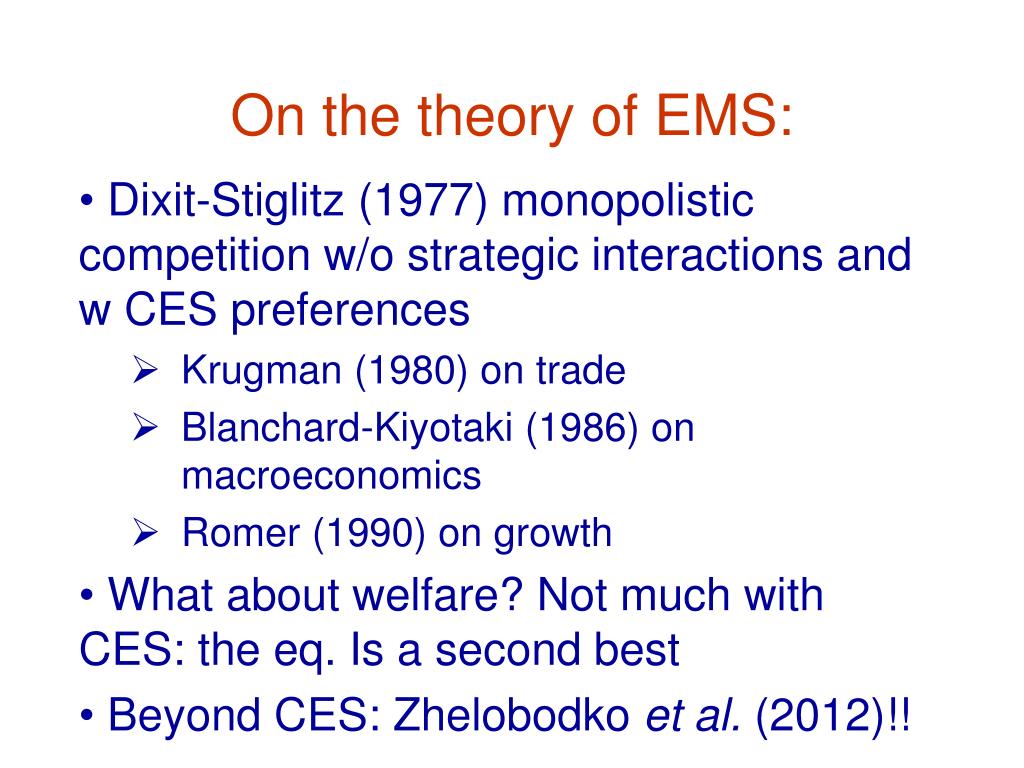 On the theory of EMS:

• Dixit-Stiglitz (1977) monopolistic competition w/o strategic interactions and w CES preferences

➢ Krugman (1980) on trade
➢ Blanchard-Kiyotaki (1986) on macroeconomics
➢ Romer (1990) on growth

• What about welfare? Not much with CES: the eq. Is a second best

• Beyond CES: Zhelobodko et al. (2012)!!